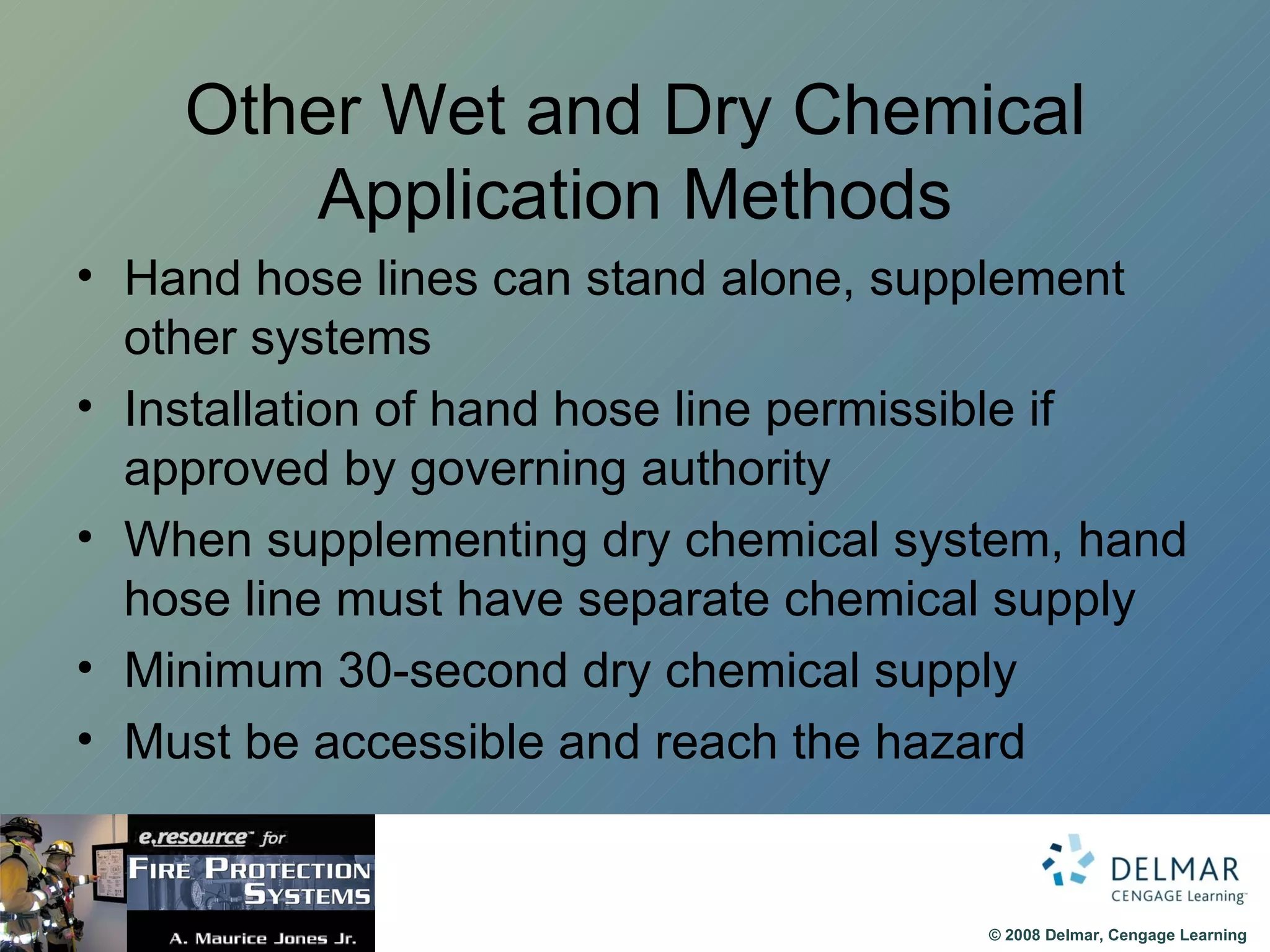 Other Wet and Dry Chemical Application Methods

• Hand hose lines can stand alone, supplement other systems
• Installation of hand hose line permissible if approved by governing authority
• When supplementing dry chemical system, hand hose line must have separate chemical supply
• Minimum 30-second dry chemical supply
• Must be accessible and reach the hazard

e.resource™ for
FIRE PROTECTION SYSTEMS
A. Maurice Jones Jr.

DELMAR
CENGAGE Learning™

© 2008 Delmar, Cengage Learning